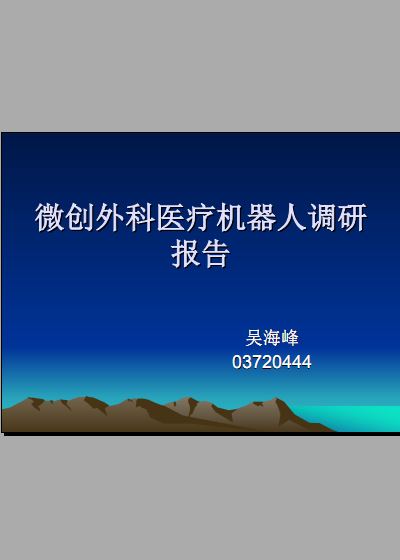 微创外科医疗机器人调研报告

吴海峰
03720444